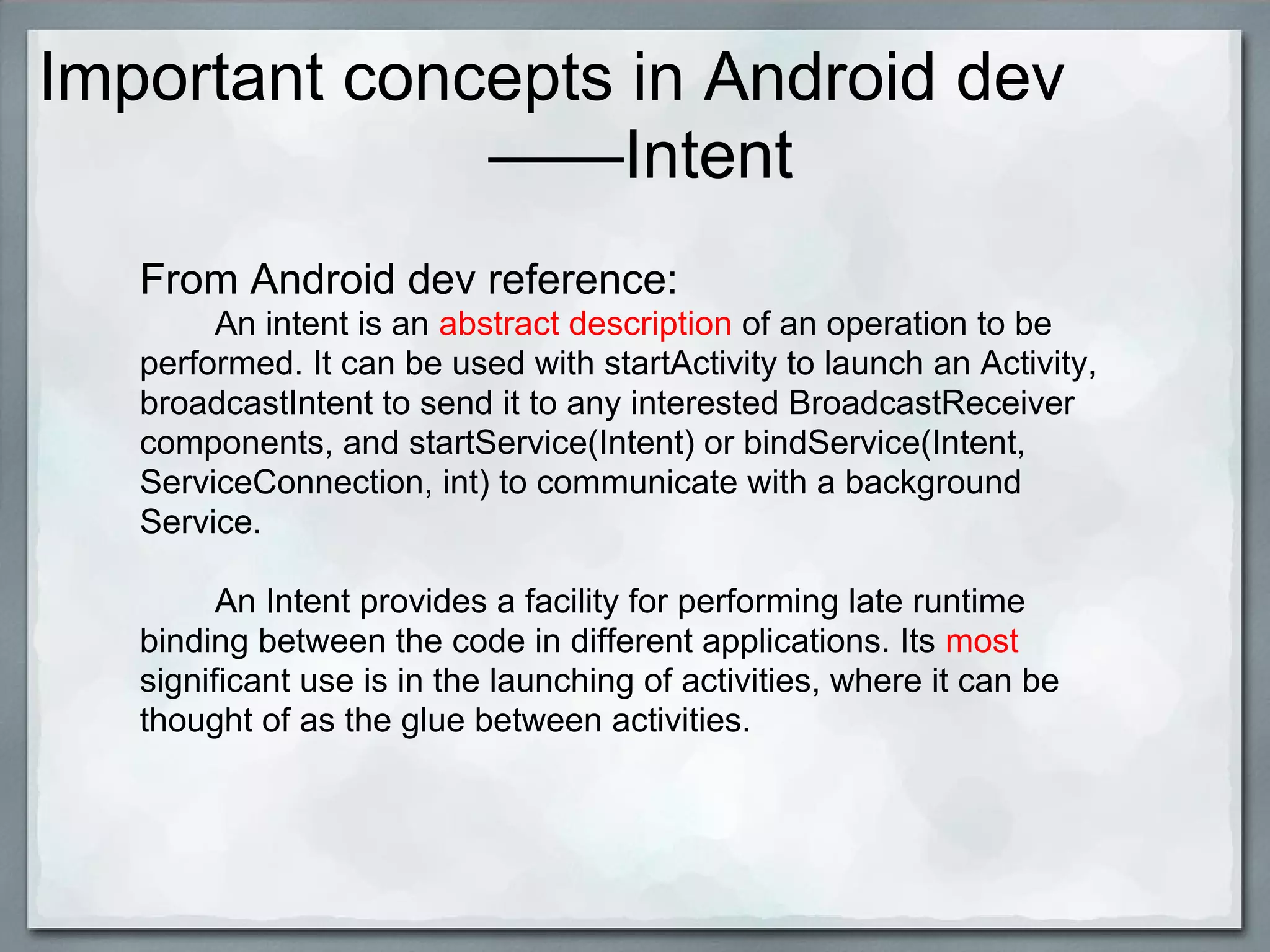 Important concepts in Android dev ——Intent

From Android dev reference:

An intent is an abstract description of an operation to be performed. It can be used with startActivity to launch an Activity, broadcastIntent to send it to any interested BroadcastReceiver components, and startService(Intent) or bindService(Intent, ServiceConnection, int) to communicate with a background Service.

An Intent provides a facility for performing late runtime binding between the code in different applications. Its most significant use is in the launching of activities, where it can be thought of as the glue between activities.